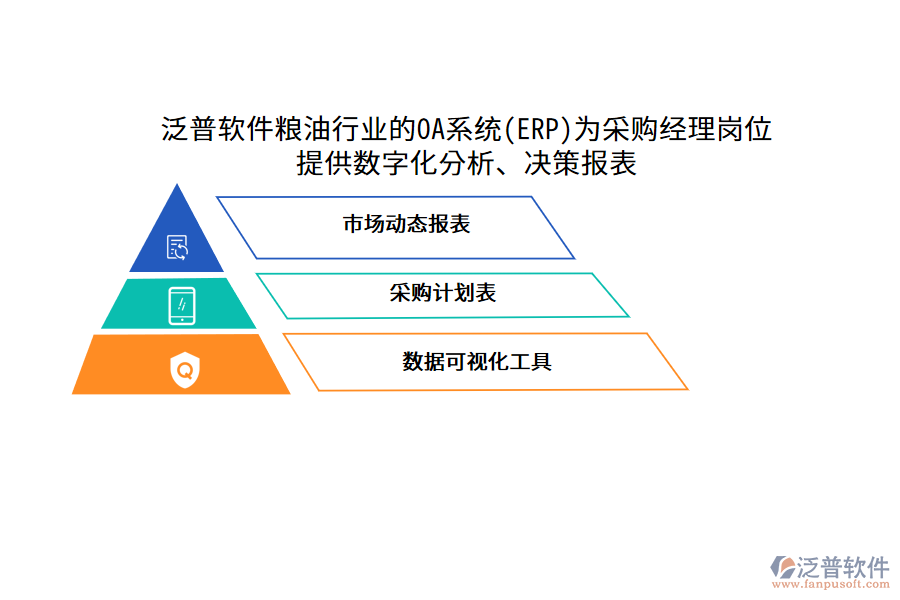 泛普软件粮油行业的OA系统(ERP)为采购经理岗位提供数字化分析、决策报表

市场动态报表

采购计划表

数据可视化工具

泛普软件
www.fanpusoft.com